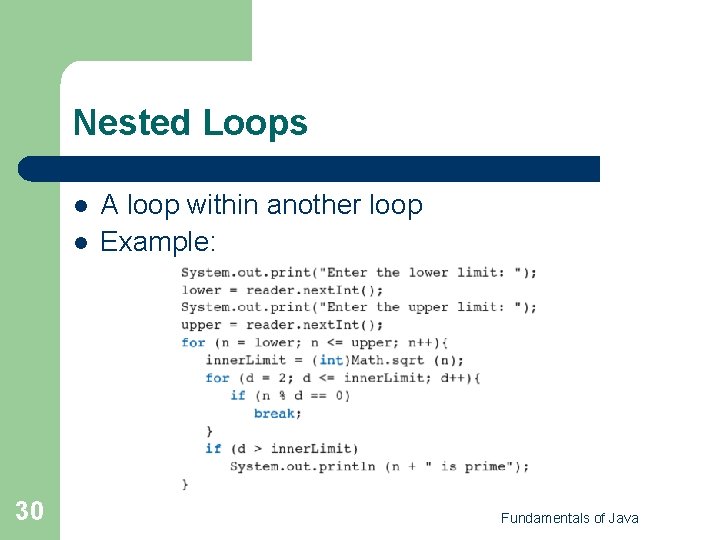 Nested Loops

- A loop within another loop
- Example:

System.out.print("Enter the lower limit: ");
lower = reader.nextInt();
System.out.print("Enter the upper limit: ");
upper = reader.nextInt();
for (n = lower; n <= upper; n++){
   innerLimit = (int)Math.sqrt (n);
   for (d = 2; d <= innerLimit; d++){
      if (n % d == 0)
         break;
   }
   if (d > innerLimit)
      System.out.println (n + " is prime");
}

30

Fundamentals of Java